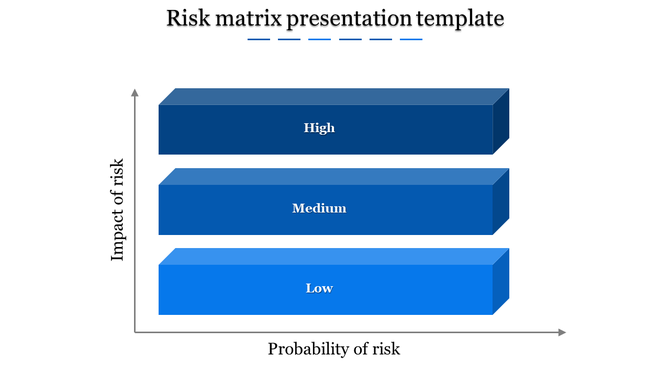 Risk matrix presentation template

Impact of risk

High

Medium

Low

Probability of risk